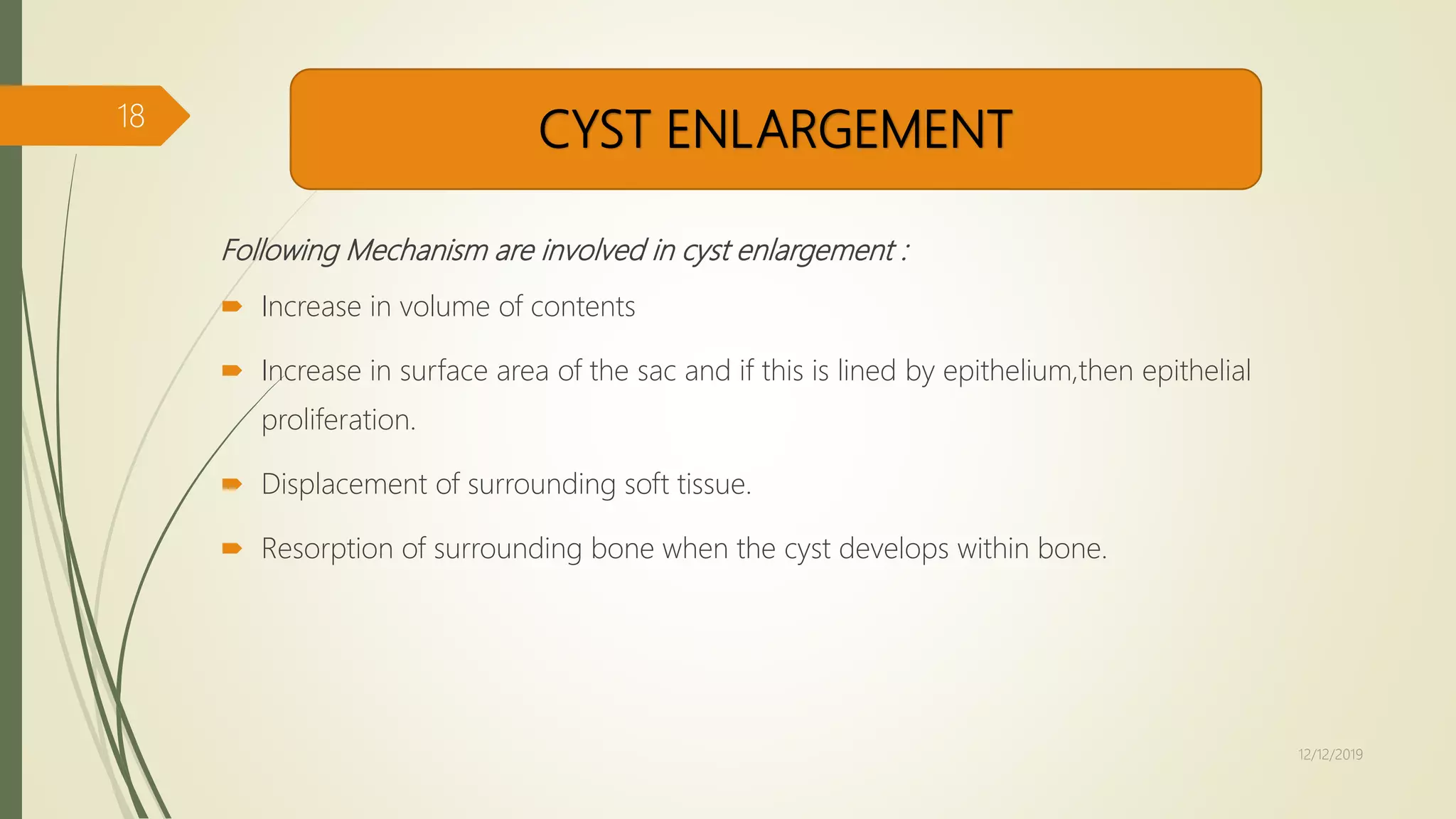 18

CYST ENLARGEMENT

Following Mechanism are involved in cyst enlargement :

Increase in volume of contents

Increase in surface area of the sac and if this is lined by epithelium,then epithelial proliferation.

Displacement of surrounding soft tissue.

Resorption of surrounding bone when the cyst develops within bone.

12/12/2019